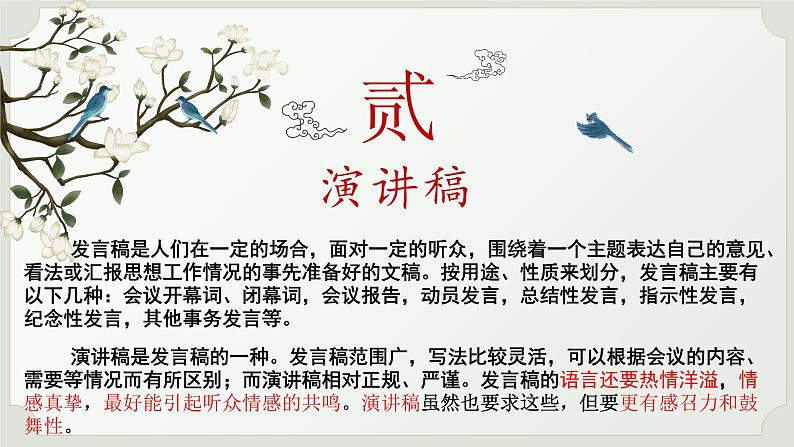 贰

演讲稿

发言稿是人们在一定的场合，面对一定的听众，围绕着一个主题表达自己的意见、看法或汇报思想工作情况的事先准备好的文稿。按用途、性质来划分，发言稿主要有以下几种：会议开幕词、闭幕词，会议报告，动员发言，总结性发言，指示性发言，纪念性发言，其他事务发言等。

演讲稿是发言稿的一种。发言稿范围广，写法比较灵活，可以根据会议的内容、需要等情况而有所区别；而演讲稿相对正规、严谨。发言稿的语言还要热情洋溢，情感真挚，最好能引起听众情感的共鸣。演讲稿虽然也要求这些，但要更有感召力和鼓舞性。